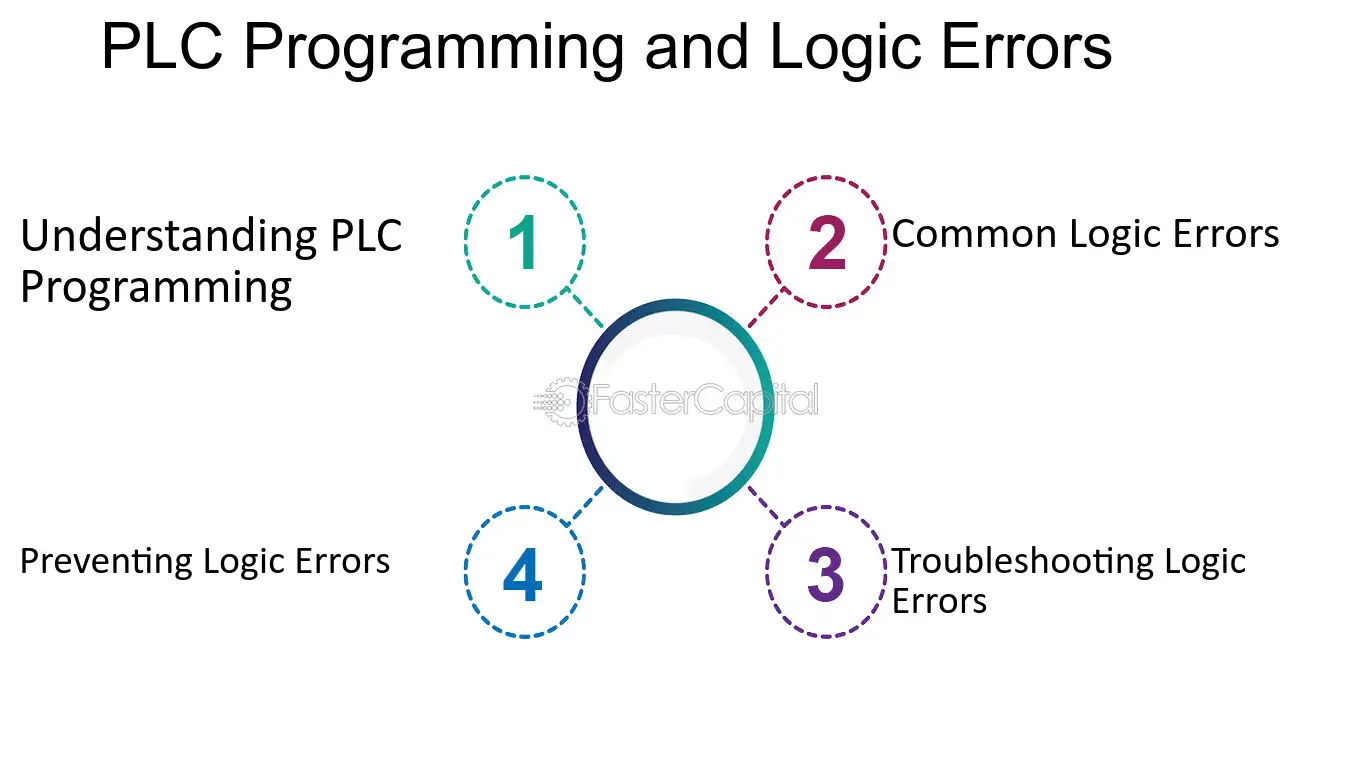 PLC Programming and Logic Errors

Understanding PLC Programming

1

2

Common Logic Errors

FasterCapital

Preventing Logic Errors

4

3

Troubleshooting Logic Errors